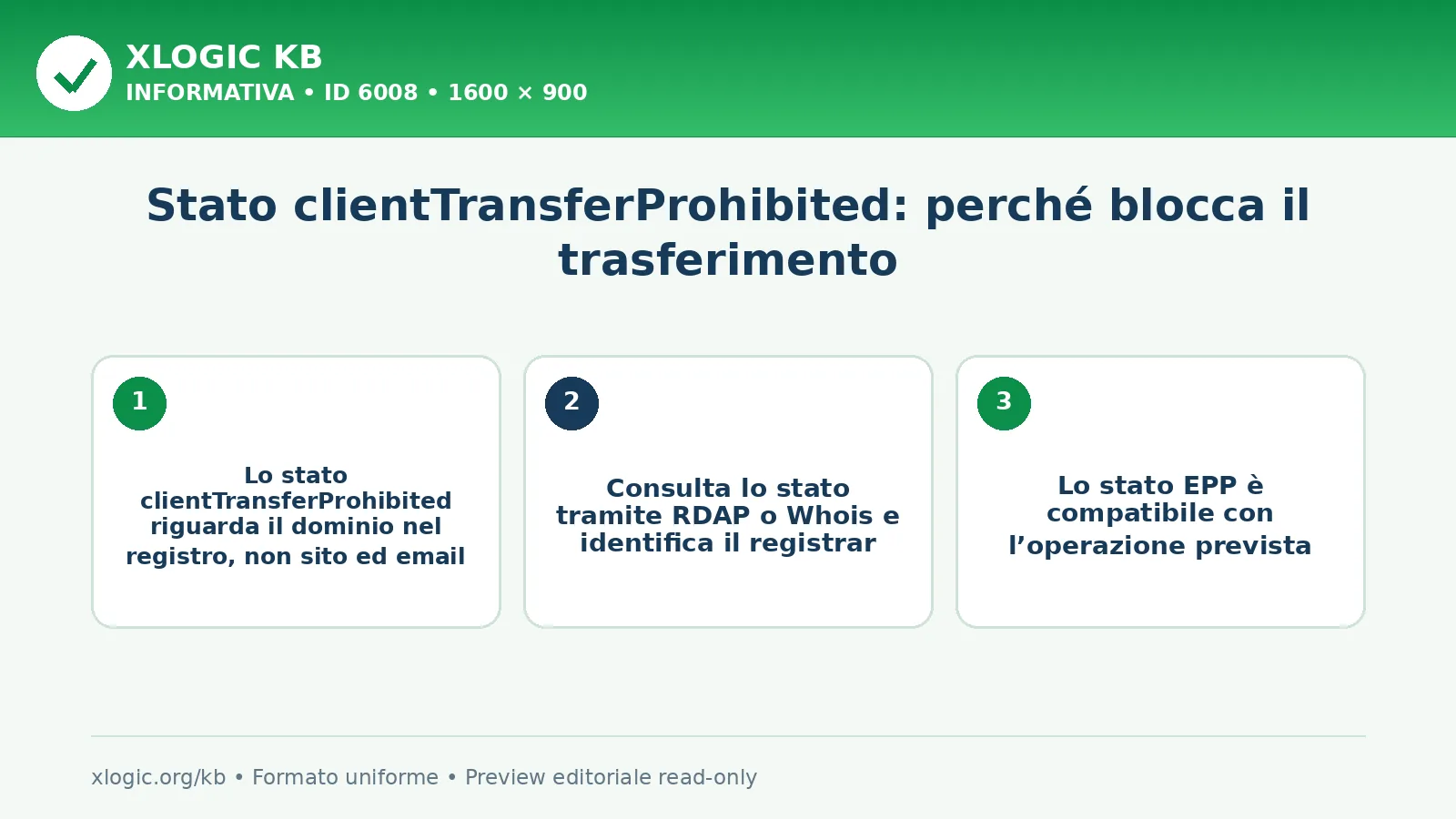 XLOGIC KB
INFORMATIVA • ID 6008 • 1600 × 900

Stato clientTransferProhibited: perché blocca il trasferimento

1

Lo stato clientTransferProhibited riguarda il dominio nel registro, non sito ed email

2

Consulta lo stato tramite RDAP o Whois e identifica il registrar

3

Lo stato EPP è compatibile con l’operazione prevista

xlogic.org/kb • Formato uniforme • Preview editoriale read-only